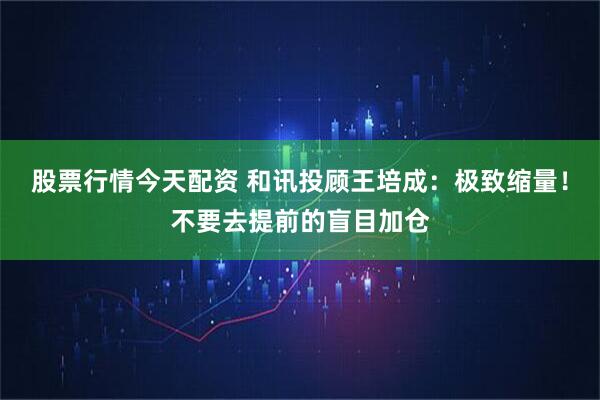 股票行情今天配资 和讯投顾王培成：极致缩量！不要去提前的盲目加仓